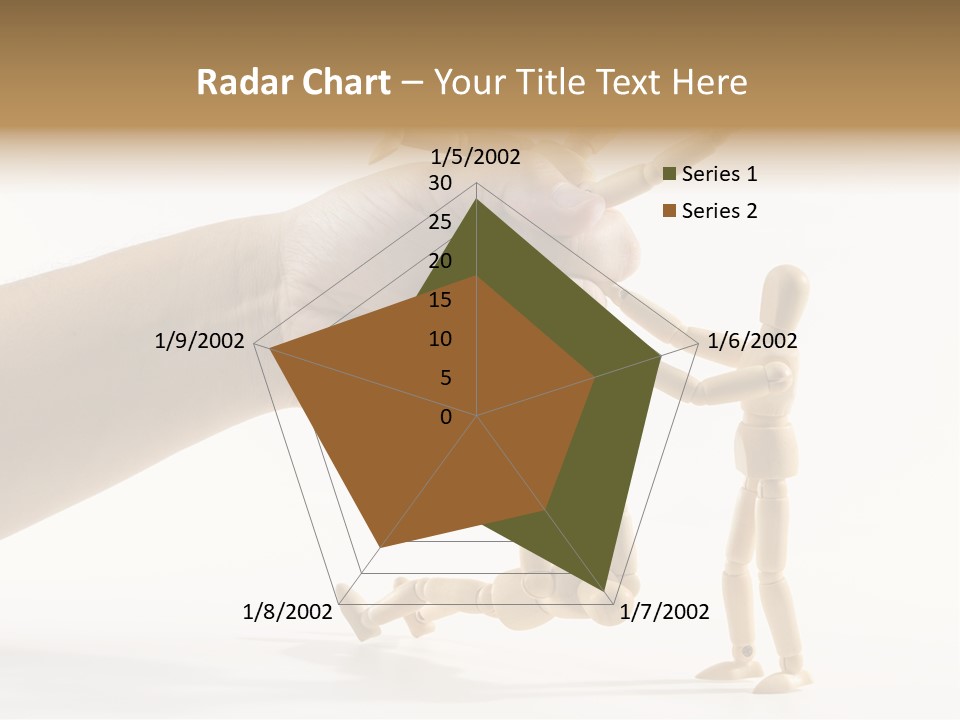 Radar Chart – Your Title Text Here

1/5/2002
30
25
20
15
10
5
0
1/6/2002
1/7/2002
1/8/2002
1/9/2002

Series 1
Series 2